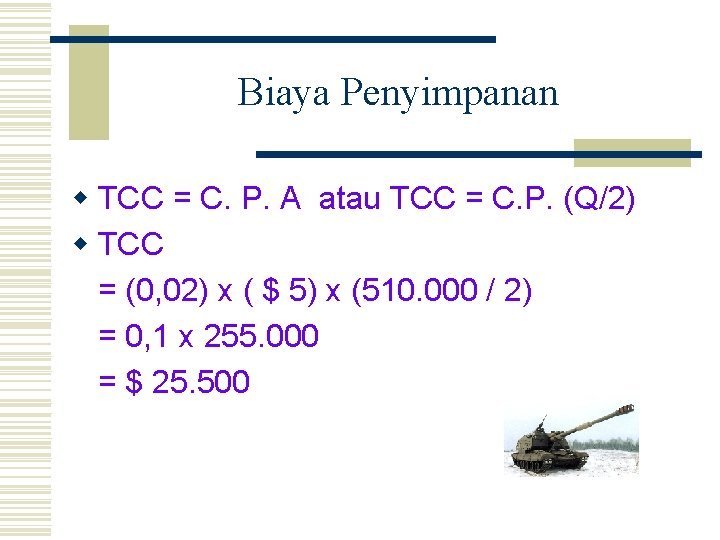 Biaya Penyimpanan

- TCC = C. P. A atau TCC = C.P. (Q/2)
- TCC
= (0,02) x ( \$ 5) x (510.000 / 2)
= 0,1 x 255.000
= \$ 25.500